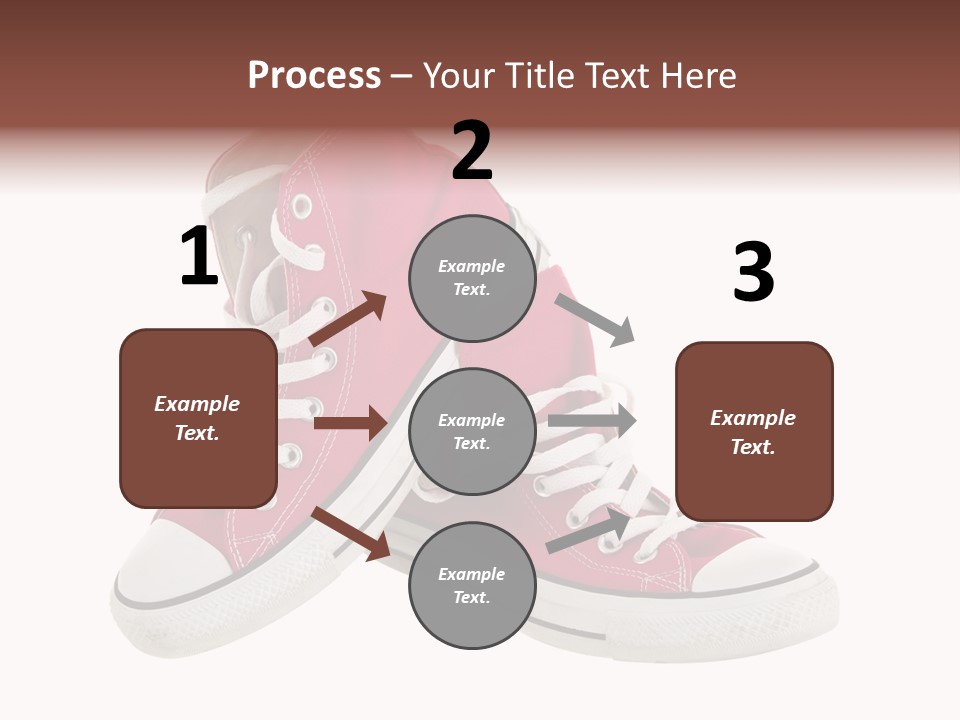 Process – Your Title Text Here

1

Example Text.

2

Example Text.

Example Text.

Example Text.

3

Example Text.